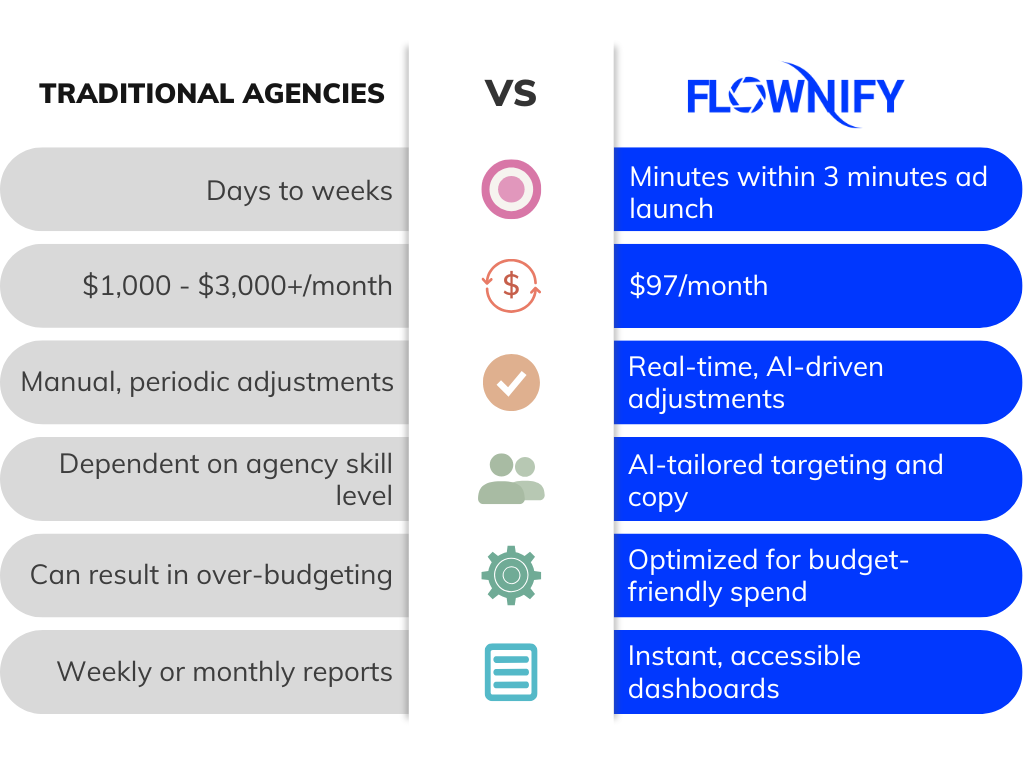 | TRADITIONAL AGENCIES | VS | FLOWNIFY |
|---|---|---|
| Days to weeks | | Minutes within 3 minutes ad launch |
| \$1,000 - \$3,000+/month | \$ | \$97/month |
| Manual, periodic adjustments | | Real-time, AI-driven adjustments |
| Dependent on agency skill level | | AI-tailored targeting and copy |
| Can result in over-budgeting | | Optimized for budget-friendly spend |
| Weekly or monthly reports | | Instant, accessible dashboards |